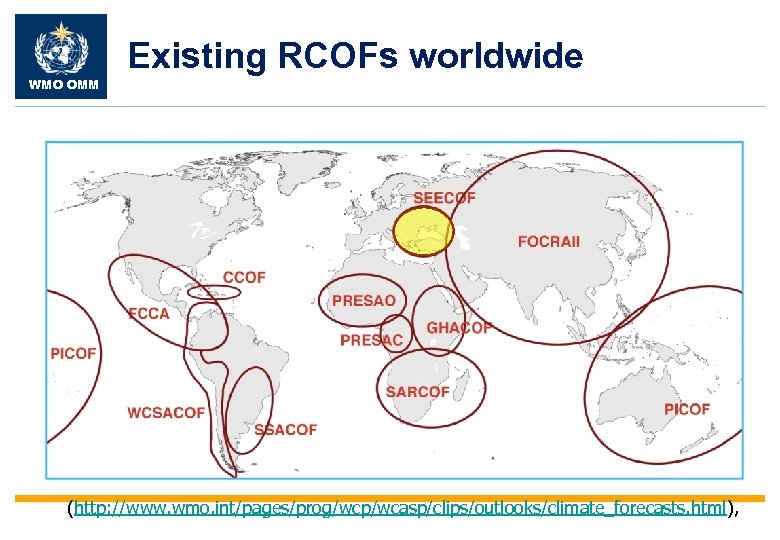 WMO OMM

Existing RCOFs worldwide

SEECOF
FOCRAII
CCOF
FCCA
PRESAO
PRESAC
GHACOF
PICOF
SARCOF
WCSACOF
SSACOF
PICOF

(http://www.wmo.int/pages/prog/wcp/wcasp/clips/outlooks/climate_forecasts.html),